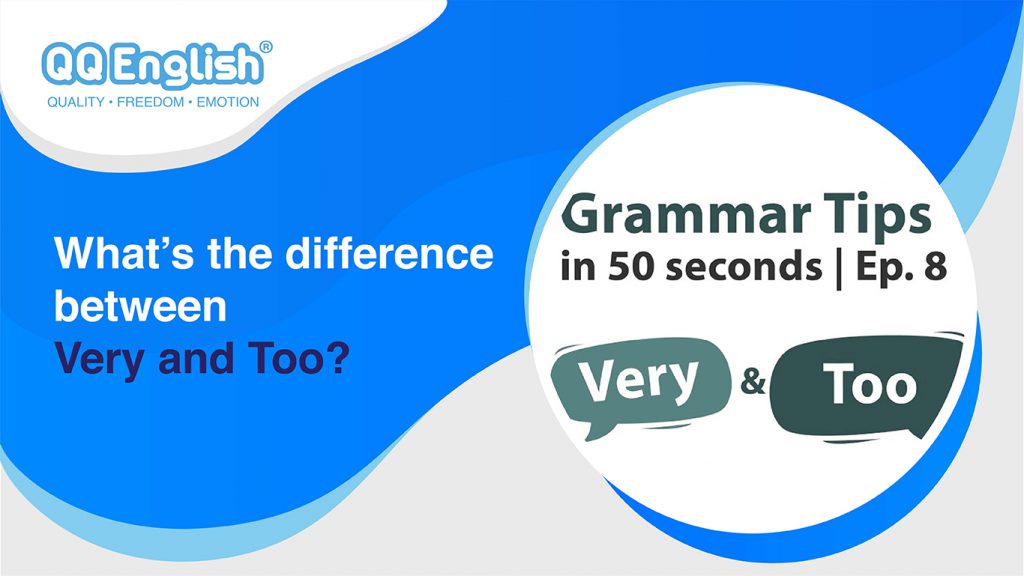 QQ English®
QUALITY • FREEDOM • EMOTION

What's the difference between
Very and Too?

Grammar Tips
in 50 seconds | Ep. 8

Very & Too